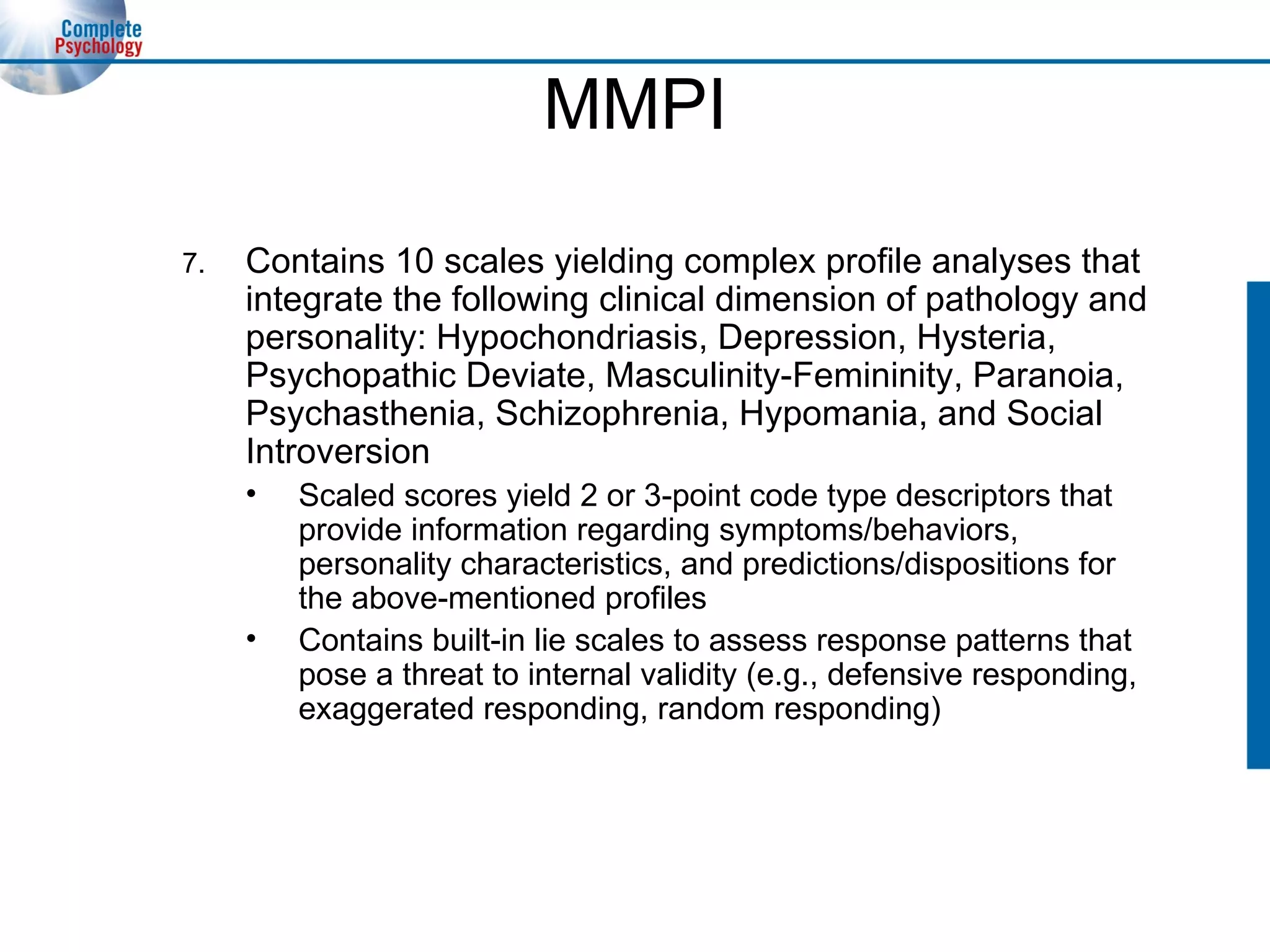 Complete Psychology

MMPI

7. Contains 10 scales yielding complex profile analyses that integrate the following clinical dimension of pathology and personality: Hypochondriasis, Depression, Hysteria, Psychopathic Deviate, Masculinity-Femininity, Paranoia, Psychasthenia, Schizophrenia, Hypomania, and Social Introversion

• Scaled scores yield 2 or 3-point code type descriptors that provide information regarding symptoms/behaviors, personality characteristics, and predictions/dispositions for the above-mentioned profiles

• Contains built-in lie scales to assess response patterns that pose a threat to internal validity (e.g., defensive responding, exaggerated responding, random responding)